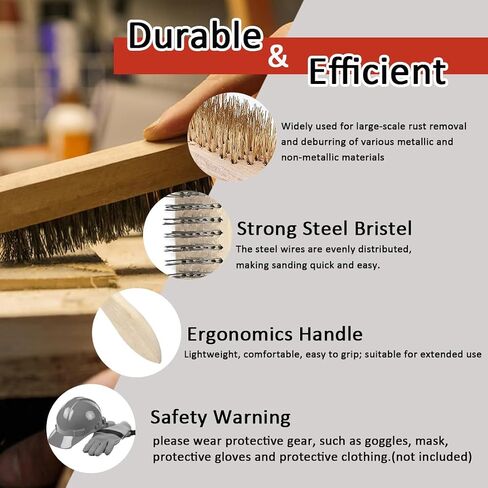 Durable & Efficient

Widely used for large-scale rust removal and deburring of various metallic and non-metallic materials

Strong Steel Bristel

The steel wires are evenly distributed, making sanding quick and easy.

Ergonomics Handle

Lightweight, comfortable, easy to grip; suitable for extended use

Safety Warning

please wear protective gear, such as goggles, mask, protective gloves and protective clothing.(not included)